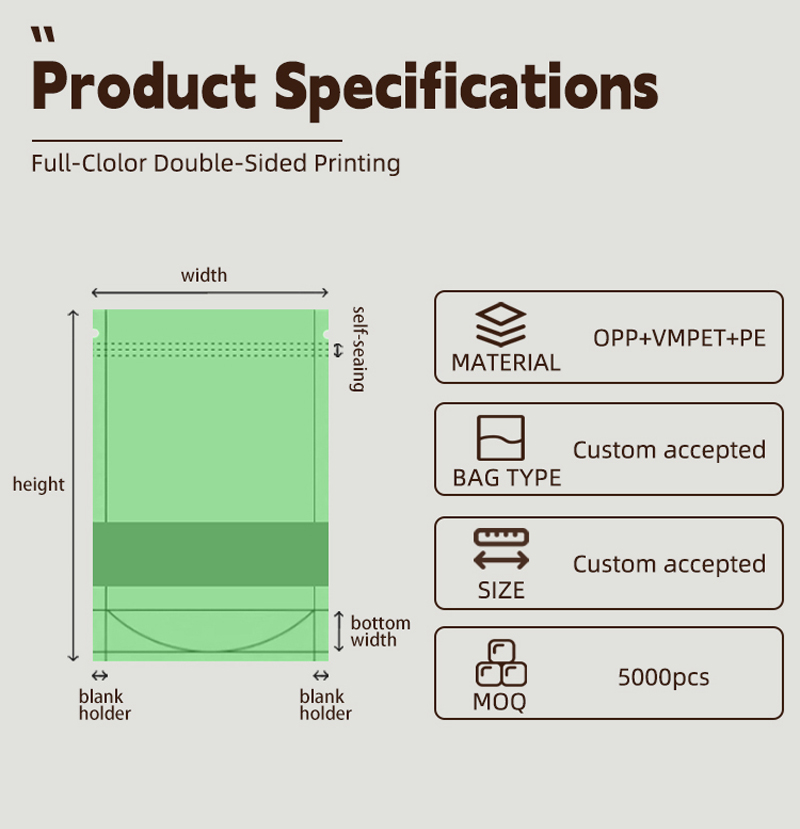 "
Product Specifications

Full-Clolor Double-Sided Printing

width

self-seaing

height

bottom width

blank holder

blank holder

MATERIAL OPP+VMPET+PE

BAG TYPE Custom accepted

SIZE Custom accepted

MOQ 5000pcs